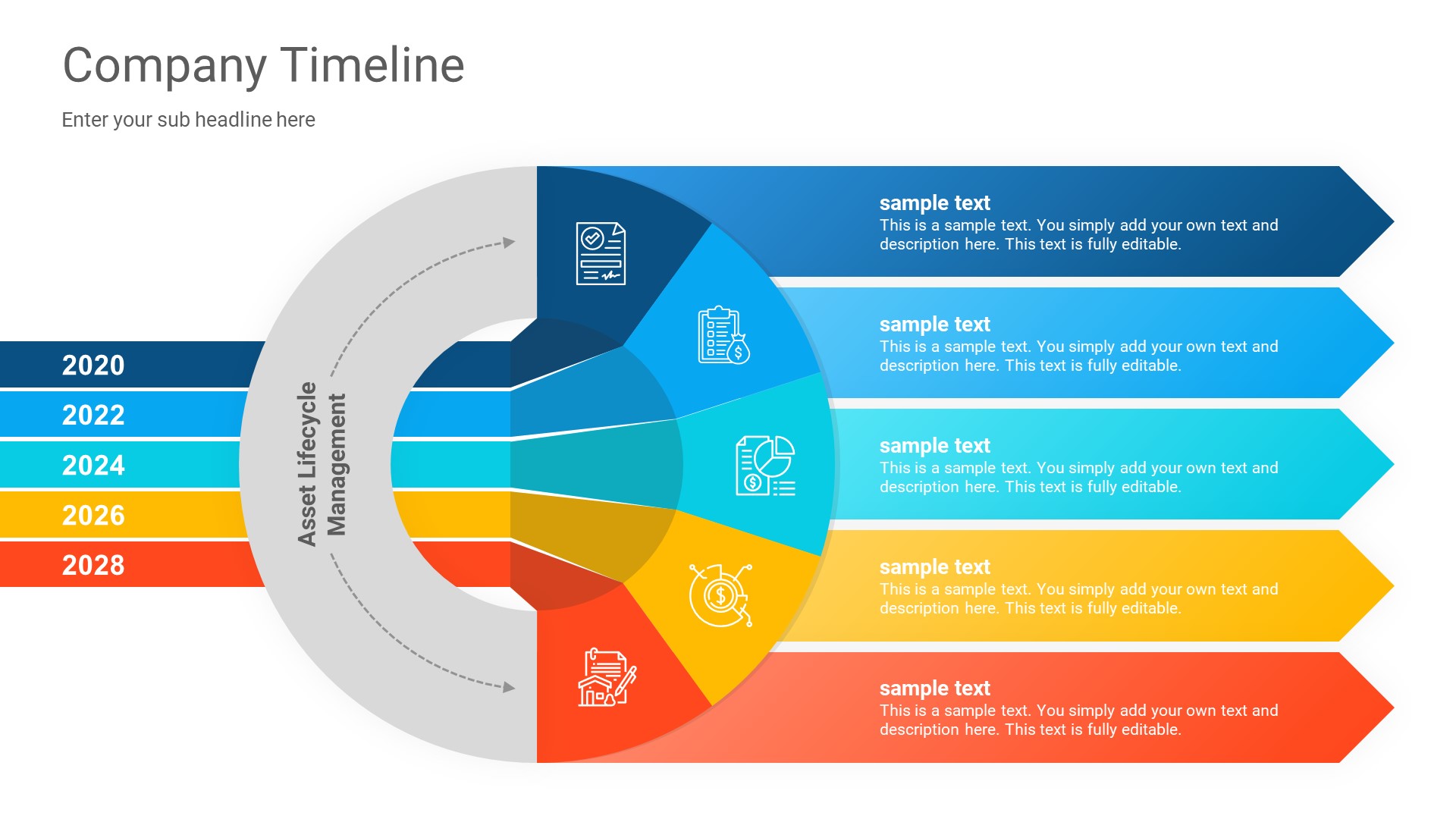 Company Timeline

Enter your sub headline here

2020
2022
2024
2026
2028

Asset Lifecycle Management

sample text
This is a sample text. You simply add your own text and description here. This text is fully editable.

sample text
This is a sample text. You simply add your own text and description here. This text is fully editable.

sample text
This is a sample text. You simply add your own text and description here. This text is fully editable.

sample text
This is a sample text. You simply add your own text and description here. This text is fully editable.

sample text
This is a sample text. You simply add your own text and description here. This text is fully editable.